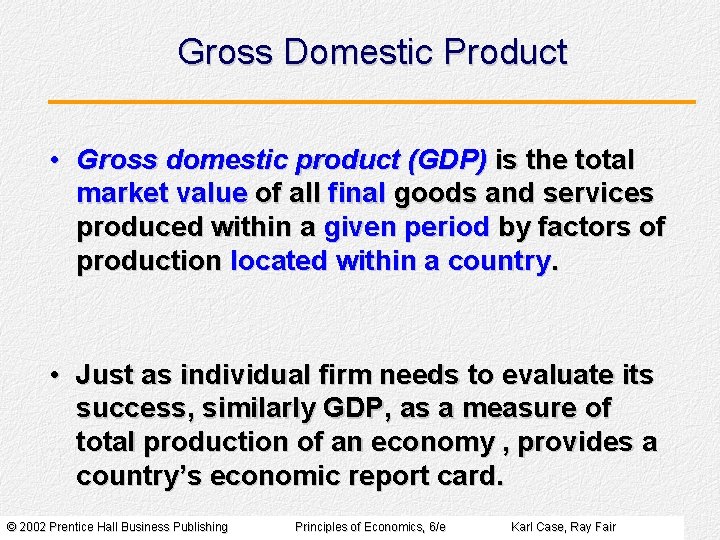 Gross Domestic Product

• Gross domestic product (GDP) is the total market value of all final goods and services produced within a given period by factors of production located within a country.

• Just as individual firm needs to evaluate its success, similarly GDP, as a measure of total production of an economy , provides a country's economic report card.

© 2002 Prentice Hall Business Publishing Principles of Economics, 6/e Karl Case, Ray Fair